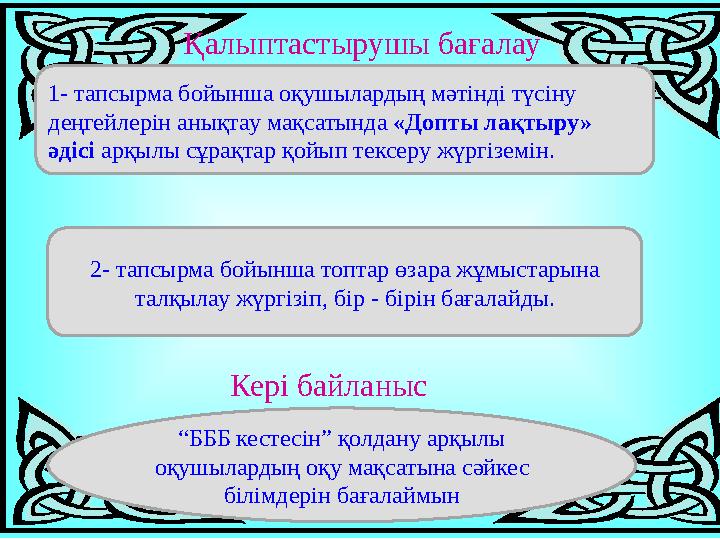 Қалыптастырушы бағалау

1- тапсырма бойынша оқушылардың мәтінді түсіну деңгейлерін анықтау мақсатында «Допты лақтыру» әдісі арқылы сұрақтар қойып тексеру жүргіземін.

2- тапсырма бойынша топтар өзара жұмыстарына талқылау жүргізіп, бір - бірін бағалайды.

Кері байланыс

“БББ кестесін” қолдану арқылы оқушылардың оқу мақсатына сәйкес білімдерін бағалаймын